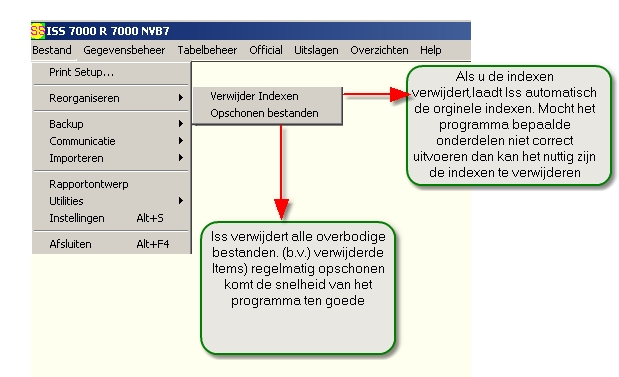 SS ISS 7000 R 7000 NVB7

Bestand Gegevensbeheer Tabelbeheer Official Uitslagen Overzichten Help

Print Setup...

Reorganiseren

Backup

Communicatie

Importeren

Rapportontwerp

Utilities

Instellingen Alt+S

Afsluiten Alt+F4

Verwijder Indexen

Opschonen bestanden

Als u de indexen verwijdert,laadt Iss automatisch de orginele indexen. Mocht het programma bepaalde onderdelen niet correct uitvoeren dan kan het nuttig zijn de indexen te verwijderen

Iss verwijdert alle overbodige bestanden. (b.v.) verwijderde Items) regelmatig opschonen komt de snelheid van het programma ten goede